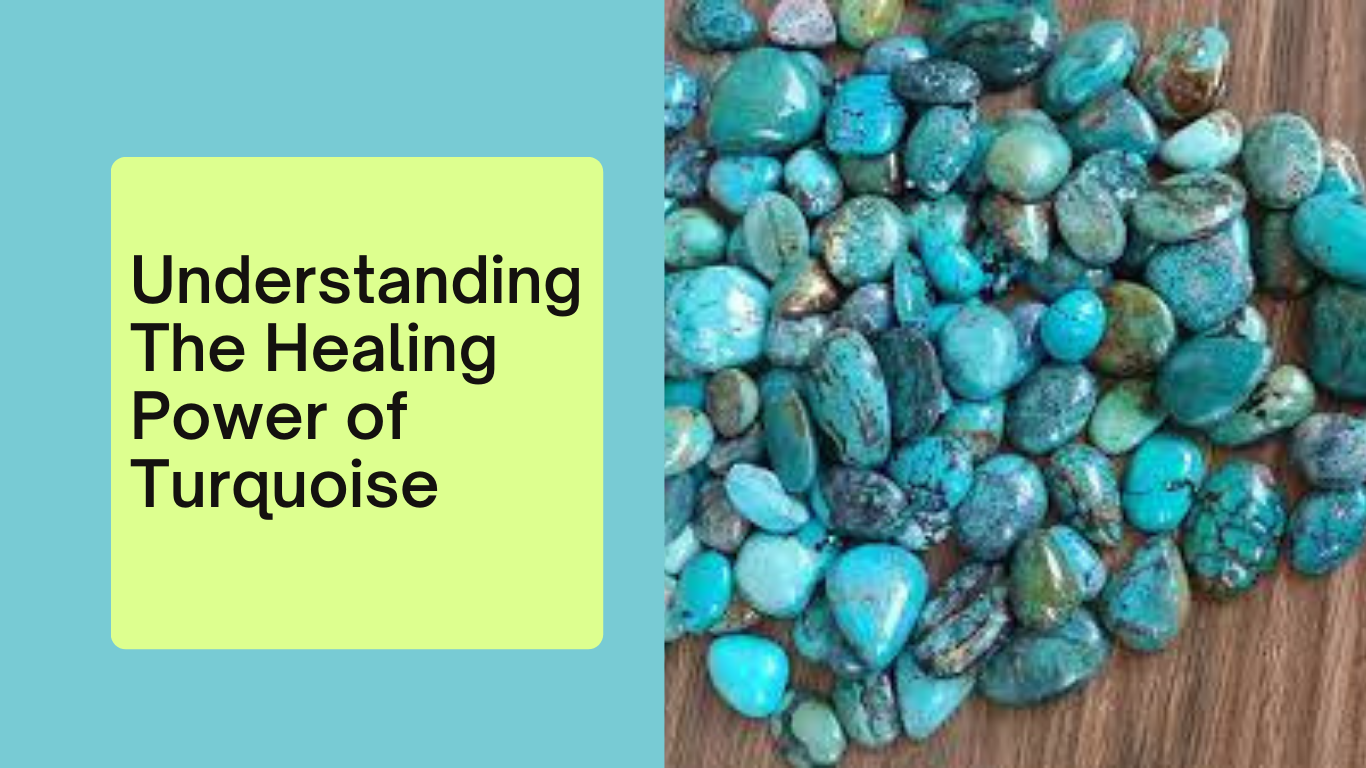 Understanding The Healing Power of Turquoise